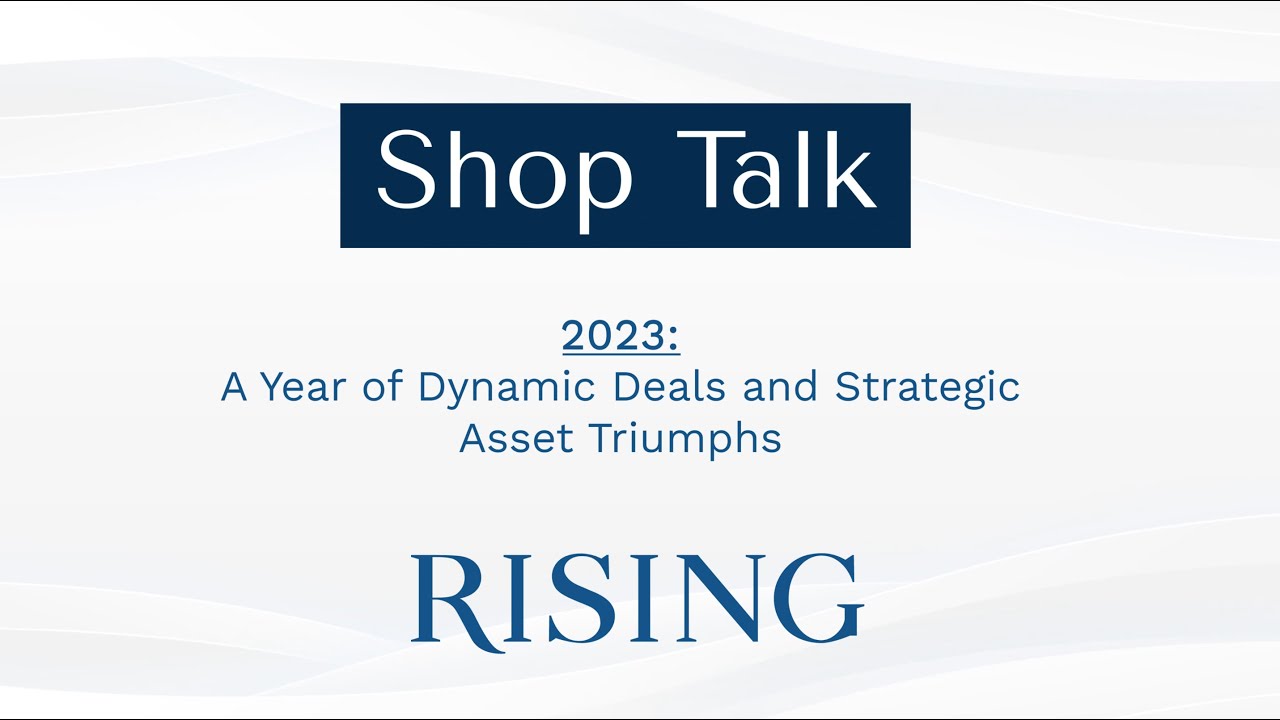 Shop Talk

2023:
A Year of Dynamic Deals and Strategic Asset Triumphs

RISING